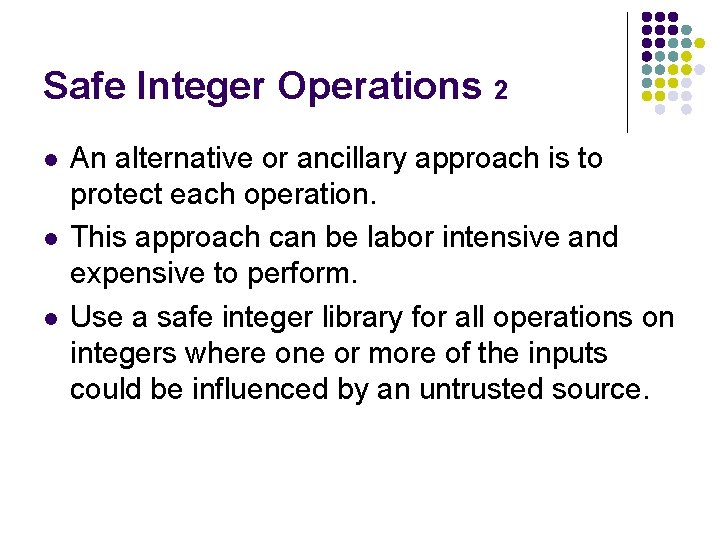 Safe Integer Operations 2

• An alternative or ancillary approach is to protect each operation.
• This approach can be labor intensive and expensive to perform.
• Use a safe integer library for all operations on integers where one or more of the inputs could be influenced by an untrusted source.